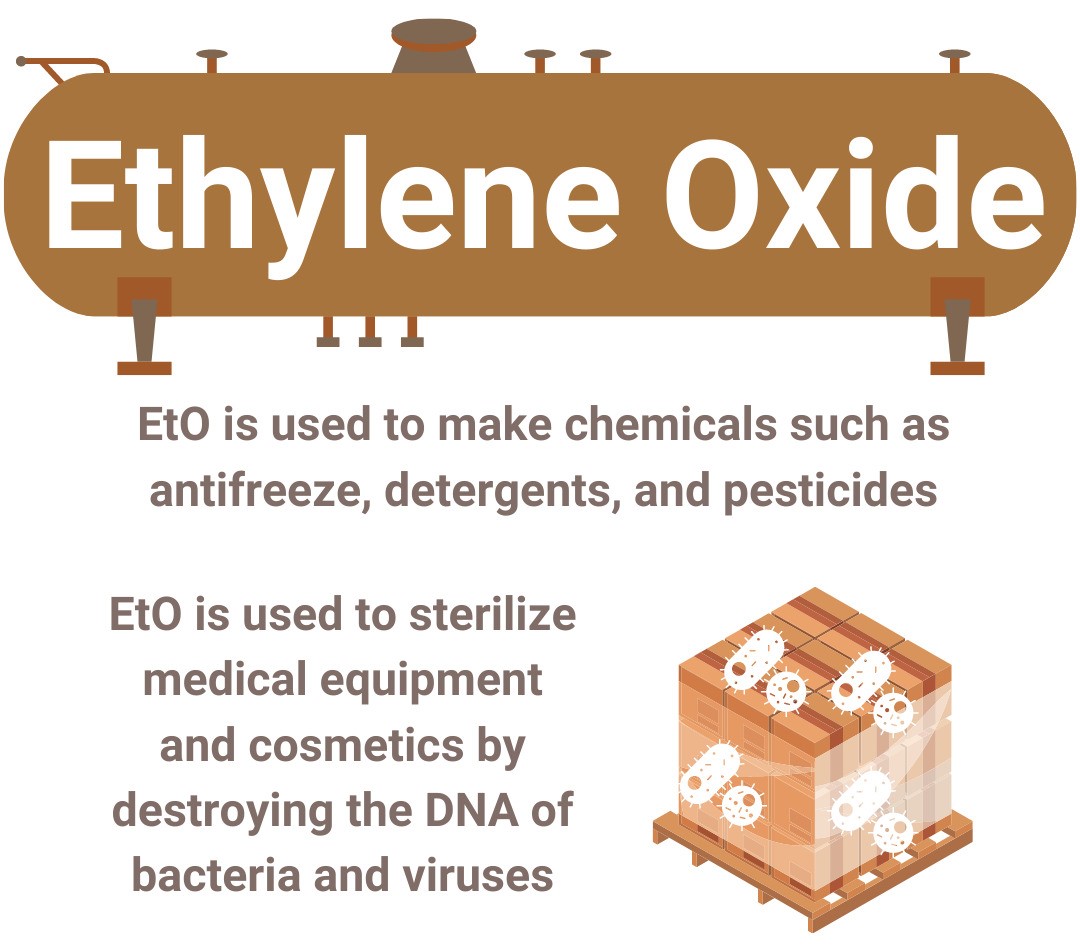 Ethylene Oxide

EtO is used to make chemicals such as antifreeze, detergents, and pesticides

EtO is used to sterilize medical equipment and cosmetics by destroying the DNA of bacteria and viruses